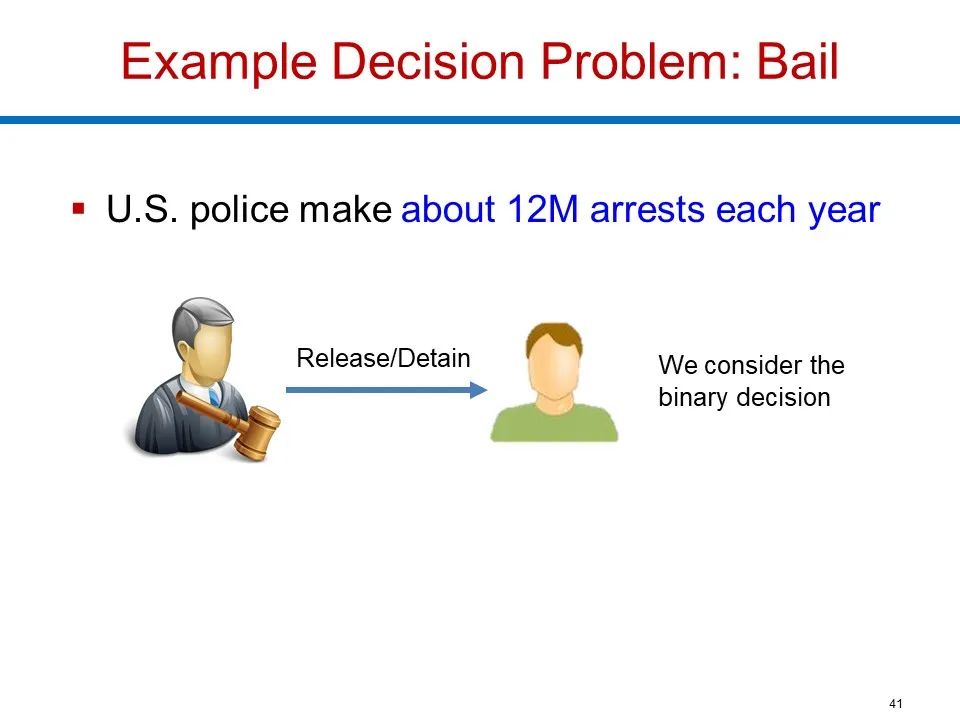 Example Decision Problem: Bail

▪ U.S. police make about 12M arrests each year

Release/Detain

We consider the binary decision

41